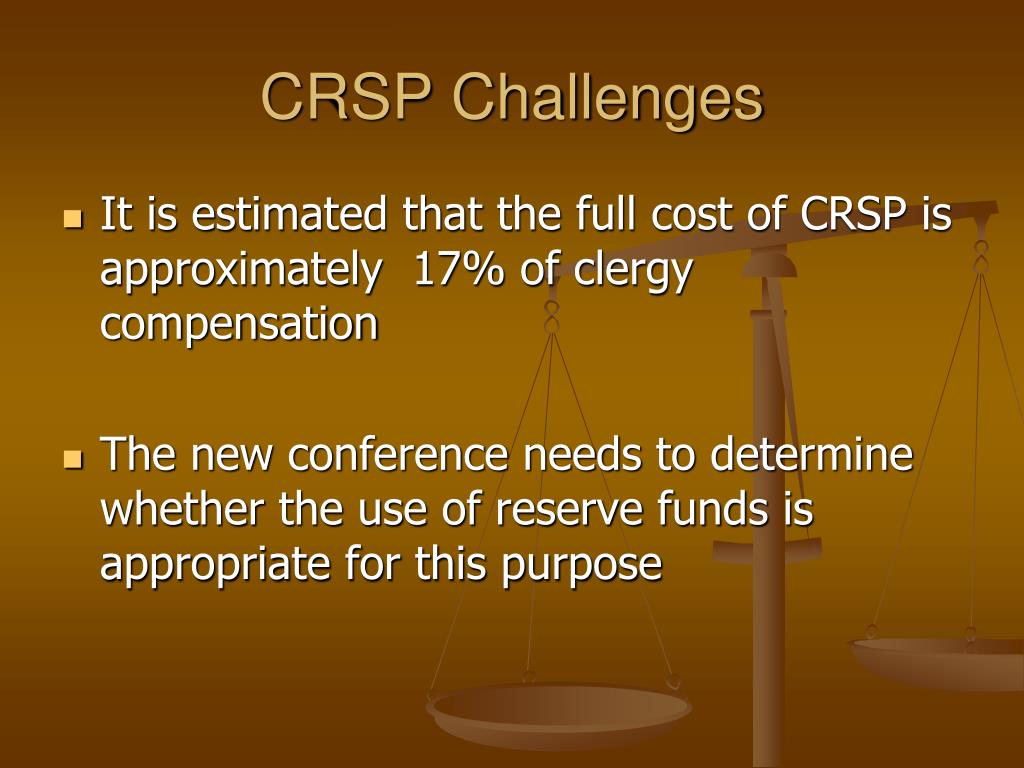 CRSP Challenges

- It is estimated that the full cost of CRSP is approximately 17% of clergy compensation

- The new conference needs to determine whether the use of reserve funds is appropriate for this purpose